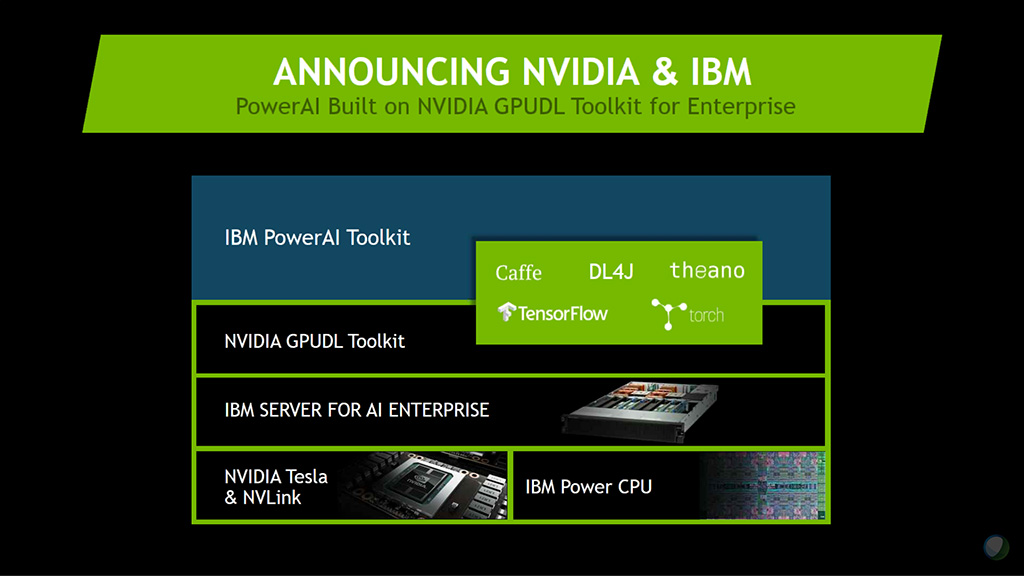 ANNOUNCING NVIDIA & IBM
PowerAI Built on NVIDIA GPUDL Toolkit for Enterprise

IBM PowerAI Toolkit

Caffe DL4J theano
TensorFlow torch

NVIDIA GPUDL Toolkit

IBM SERVER FOR AI ENTERPRISE

NVIDIA Tesla & NVLink

IBM Power CPU